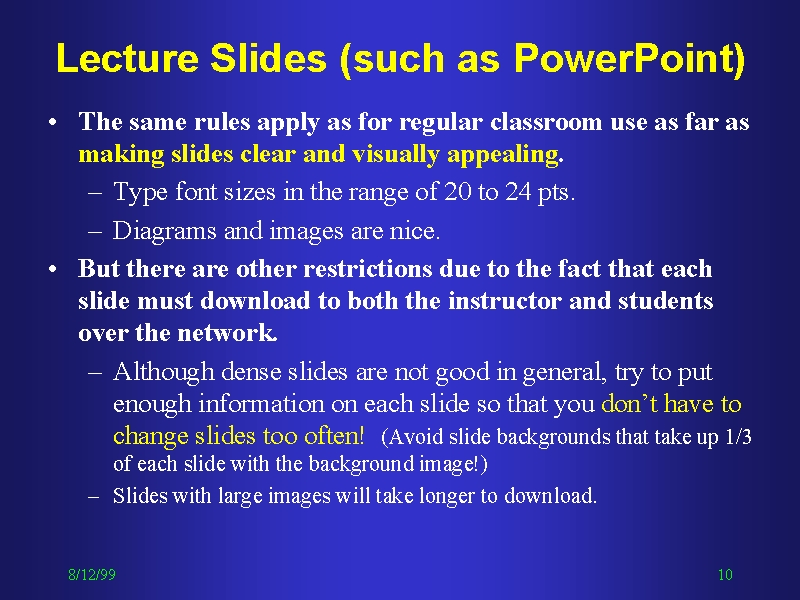 Lecture Slides (such as PowerPoint)

• The same rules apply as for regular classroom use as far as making slides clear and visually appealing.

– Type font sizes in the range of 20 to 24 pts.

– Diagrams and images are nice.

• But there are other restrictions due to the fact that each slide must download to both the instructor and students over the network.

– Although dense slides are not good in general, try to put enough information on each slide so that you don't have to change slides too often! (Avoid slide backgrounds that take up 1/3 of each slide with the background image!)

– Slides with large images will take longer to download.

8/12/99

10